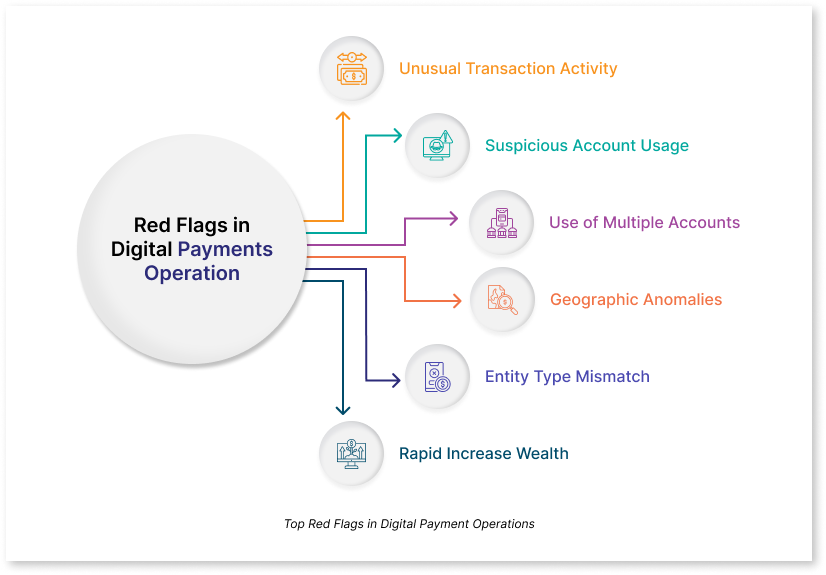 Red Flags in Digital Payments Operation

Unusual Transaction Activity

Suspicious Account Usage

Use of Multiple Accounts

Geographic Anomalies

Entity Type Mismatch

Rapid Increase Wealth

Top Red Flags in Digital Payment Operations